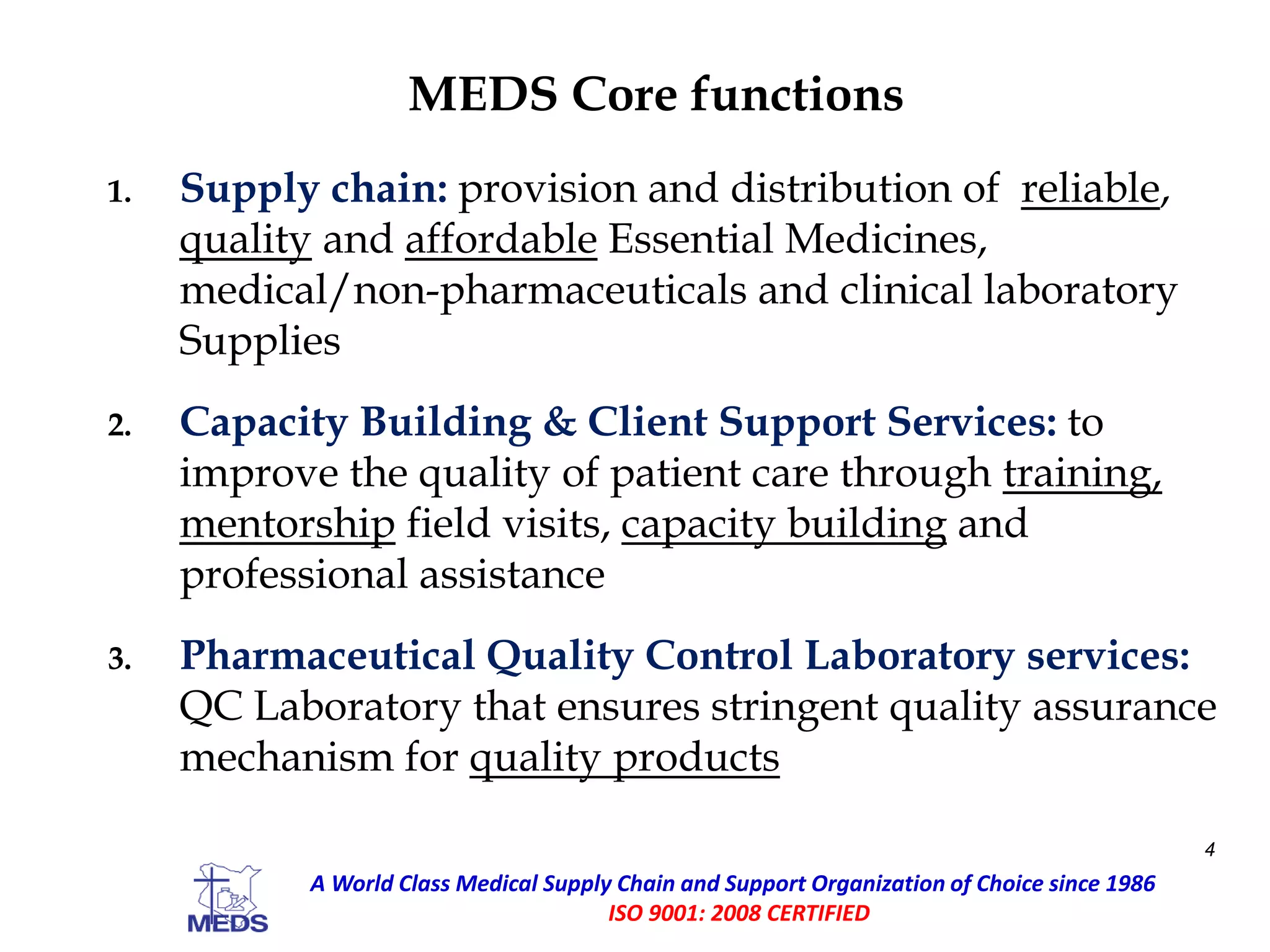 MEDS Core functions

1. Supply chain: provision and distribution of reliable, quality and affordable Essential Medicines, medical/non-pharmaceuticals and clinical laboratory Supplies

2. Capacity Building & Client Support Services: to improve the quality of patient care through training, mentorship field visits, capacity building and professional assistance

3. Pharmaceutical Quality Control Laboratory services: QC Laboratory that ensures stringent quality assurance mechanism for quality products

4

MEDS

A World Class Medical Supply Chain and Support Organization of Choice since 1986
ISO 9001: 2008 CERTIFIED